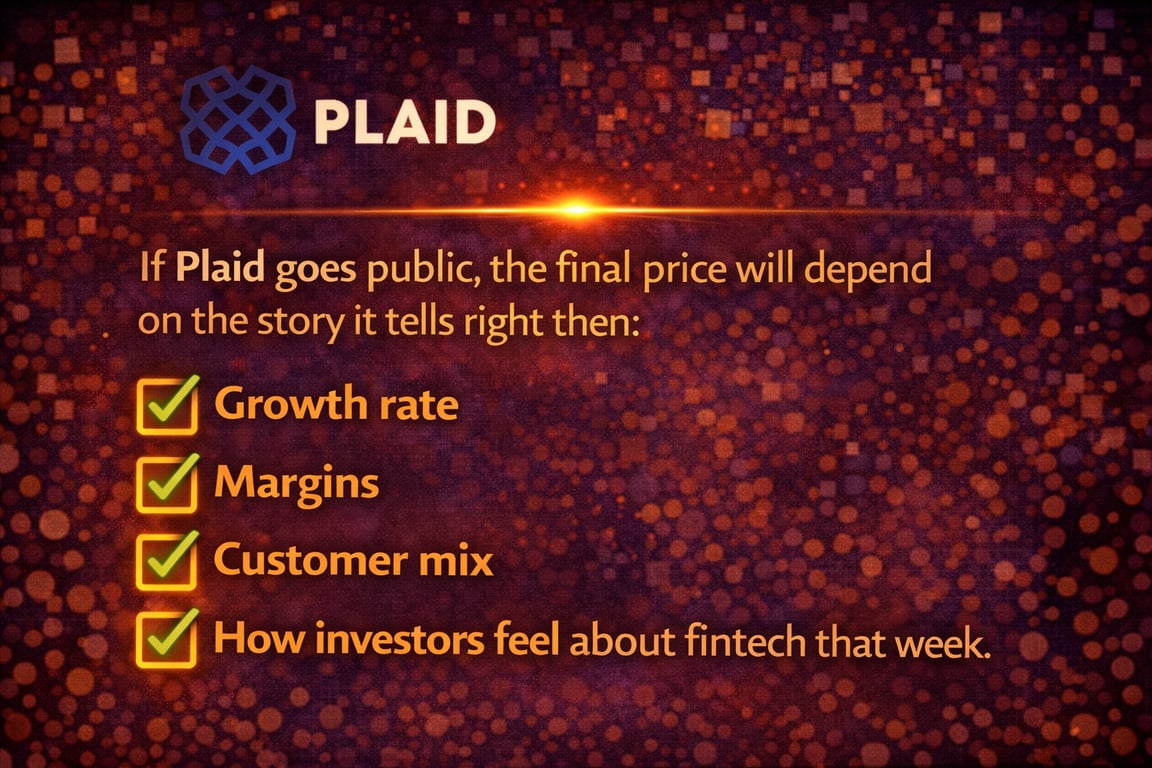 PLAID

If Plaid goes public, the final price will depend on the story it tells right then:

Growth rate

Margins

Customer mix

How investors feel about fintech that week.